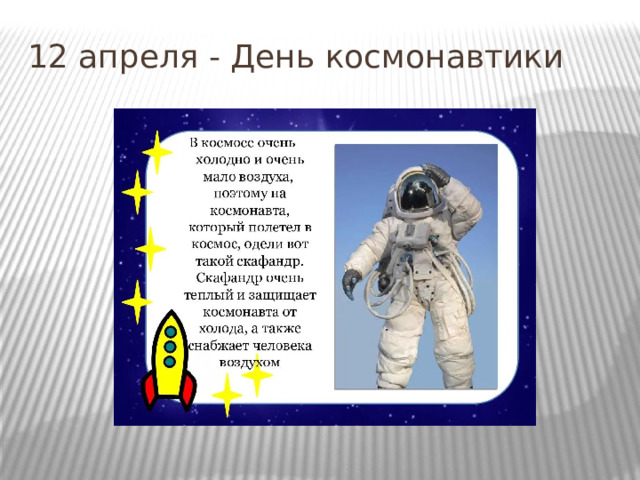 12 апреля - День космонавтики

В космосе очень холодно и очень мало воздуха, поэтому на космонавта, который полетел в космос, одели вот такой скафандр. Скафандр очень теплый и защищает космонавта от холода, а также снабжает человека воздухом